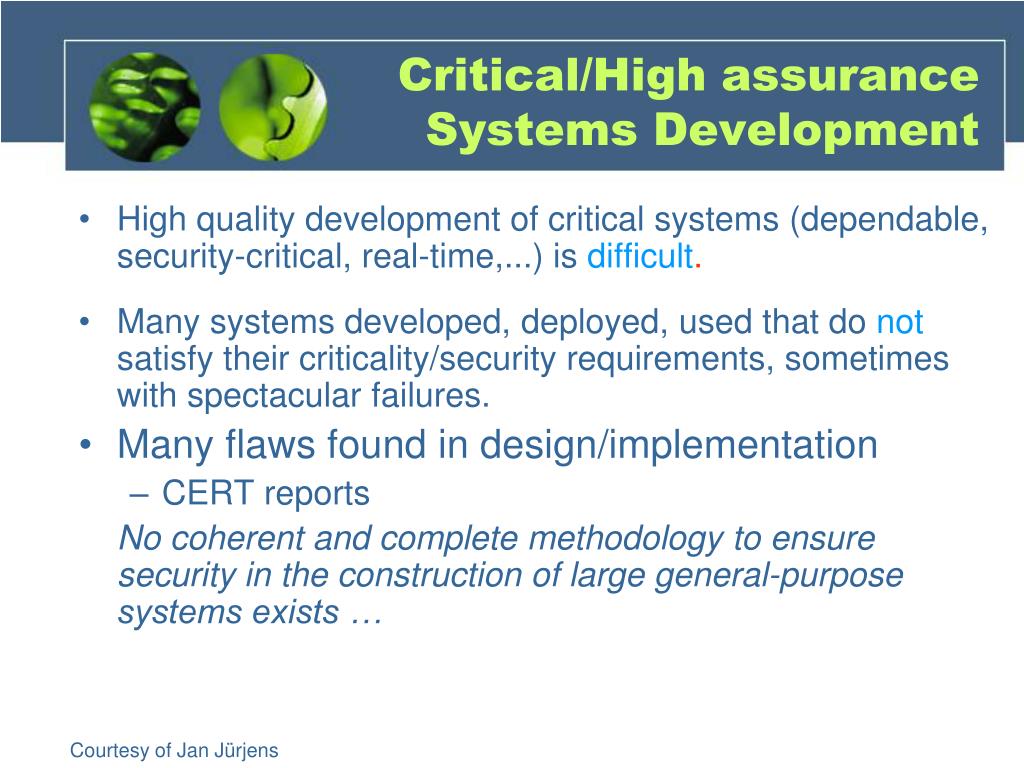 Critical/High assurance Systems Development

• High quality development of critical systems (dependable, security-critical, real-time,...) is difficult.

• Many systems developed, deployed, used that do not satisfy their criticality/security requirements, sometimes with spectacular failures.

• Many flaws found in design/implementation
– CERT reports

No coherent and complete methodology to ensure security in the construction of large general-purpose systems exists …

Courtesy of Jan Jürjens